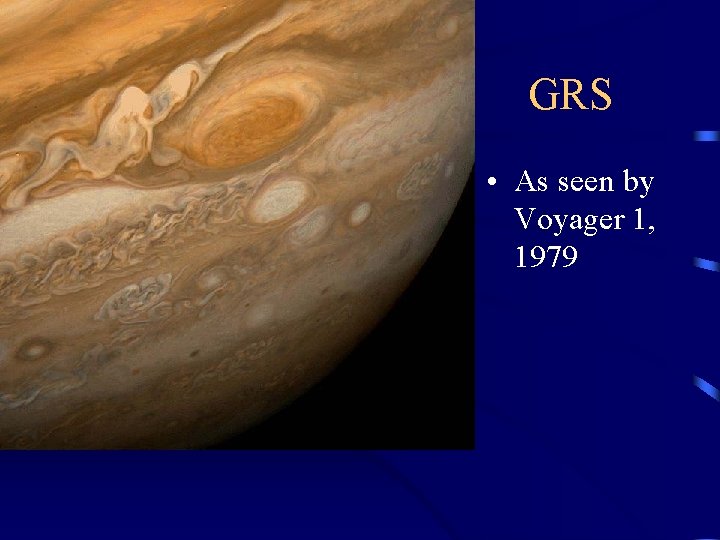 GRS

• As seen by Voyager 1, 1979